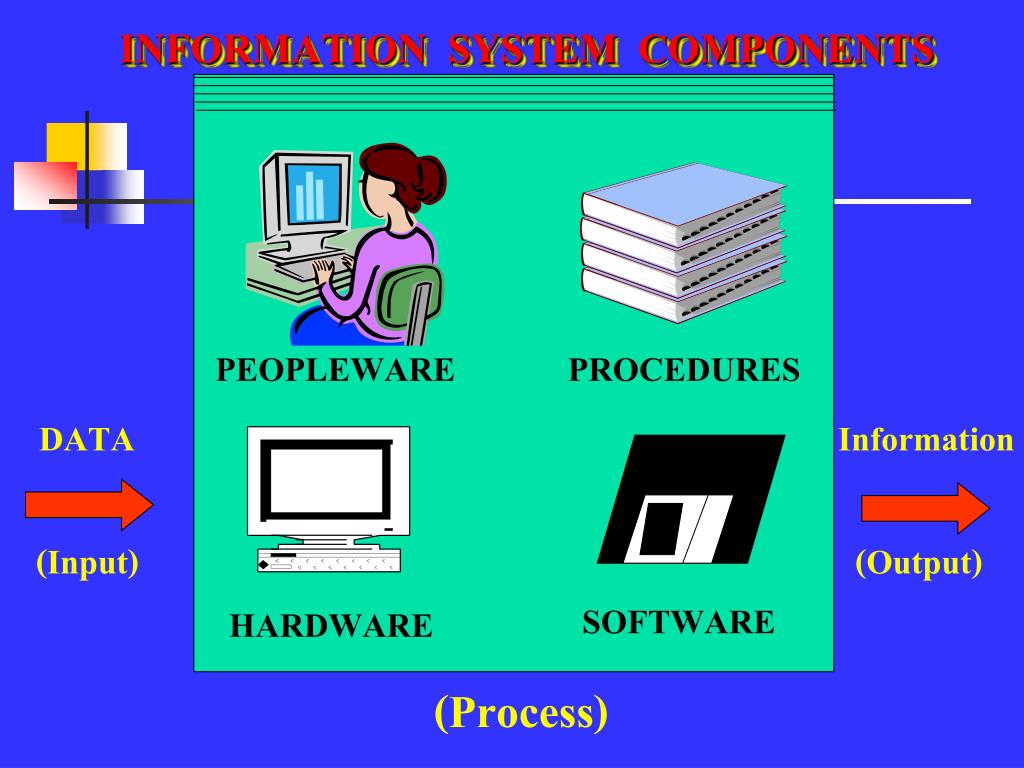 INFORMATION SYSTEM COMPONENTS

PEOPLEWARE

PROCEDURES

DATA

(Input)

HARDWARE

SOFTWARE

Information

(Output)

(Process)